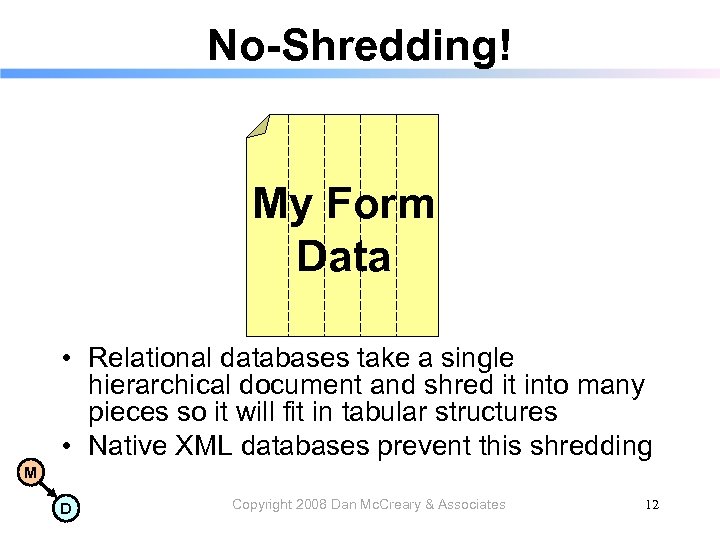 No-Shredding!

My Form Data

• Relational databases take a single hierarchical document and shred it into many pieces so it will fit in tabular structures
• Native XML databases prevent this shredding

M

D

Copyright 2008 Dan McCreary & Associates

12